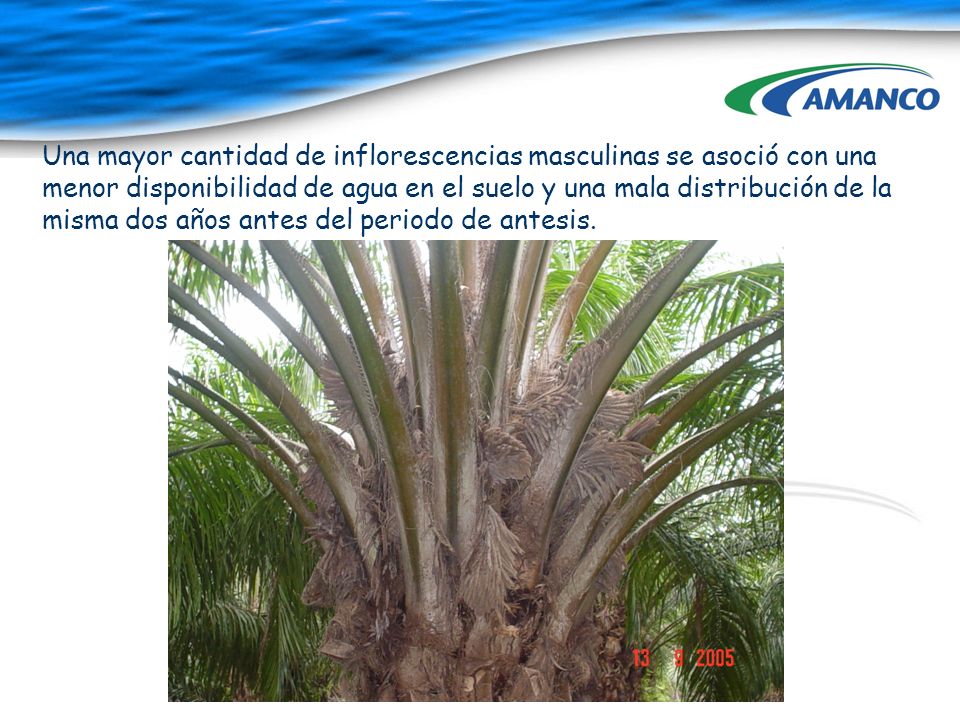 AMANCO

Una mayor cantidad de inflorescencias masculinas se asoció con una menor disponibilidad de agua en el suelo y una mala distribución de la misma dos años antes del periodo de antesis.

13 9 2005